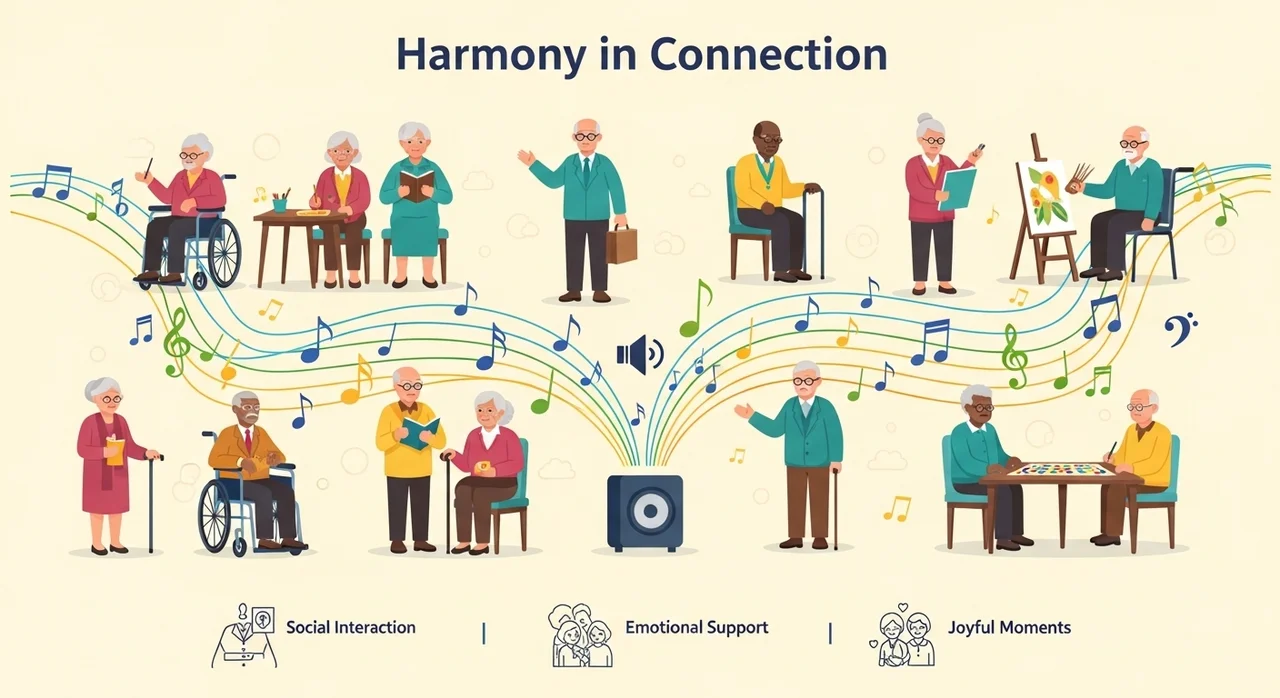 Harmony in Connection

Social Interaction | Emotional Support | Joyful Moments